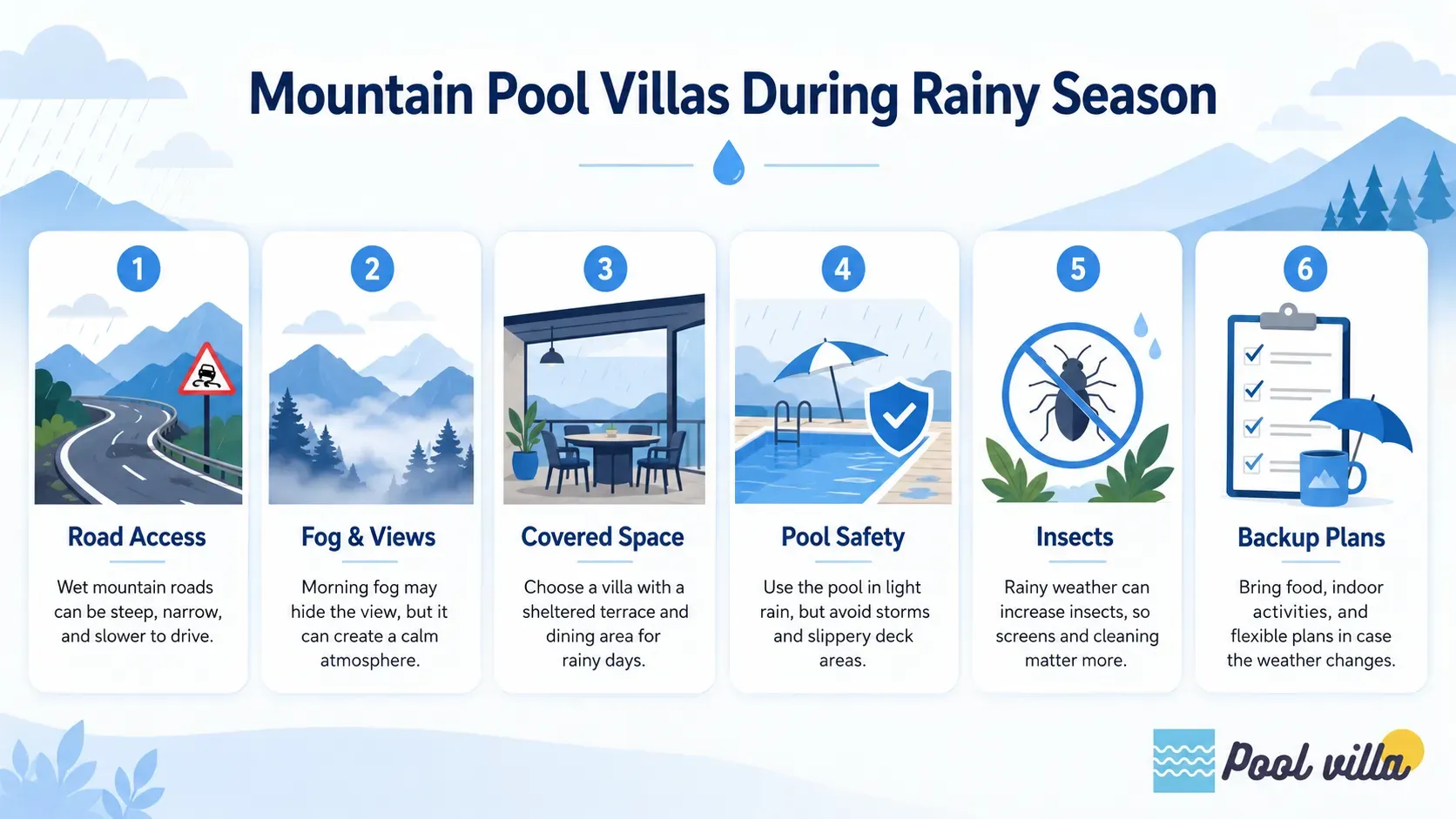 Mountain Pool Villas During Rainy Season

1
Road Access
Wet mountain roads can be steep, narrow, and slower to drive.

2
Fog & Views
Morning fog may hide the view, but it can create a calm atmosphere.

3
Covered Space
Choose a villa with a sheltered terrace and dining area for rainy days.

4
Pool Safety
Use the pool in light rain, but avoid storms and slippery deck areas.

5
Insects
Rainy weather can increase insects, so screens and cleaning matter more.

6
Backup Plans
Bring food, indoor activities, and flexible plans in case the weather changes.

Pool villa